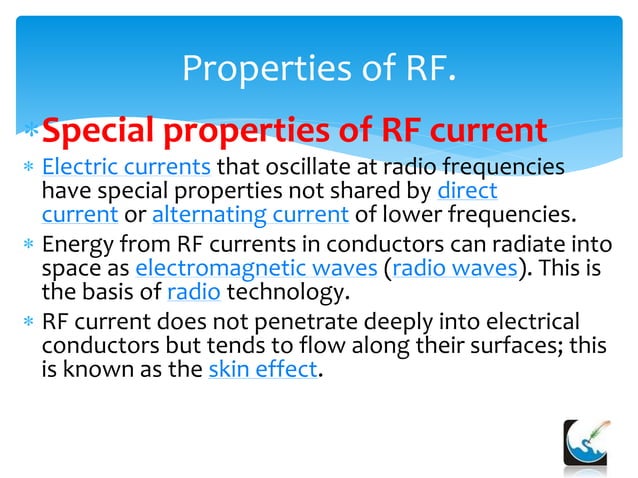 Properties of RF.

* Special properties of RF current

* Electric currents that oscillate at radio frequencies have special properties not shared by direct current or alternating current of lower frequencies.

* Energy from RF currents in conductors can radiate into space as electromagnetic waves (radio waves). This is the basis of radio technology.

* RF current does not penetrate deeply into electrical conductors but tends to flow along their surfaces; this is known as the skin effect.